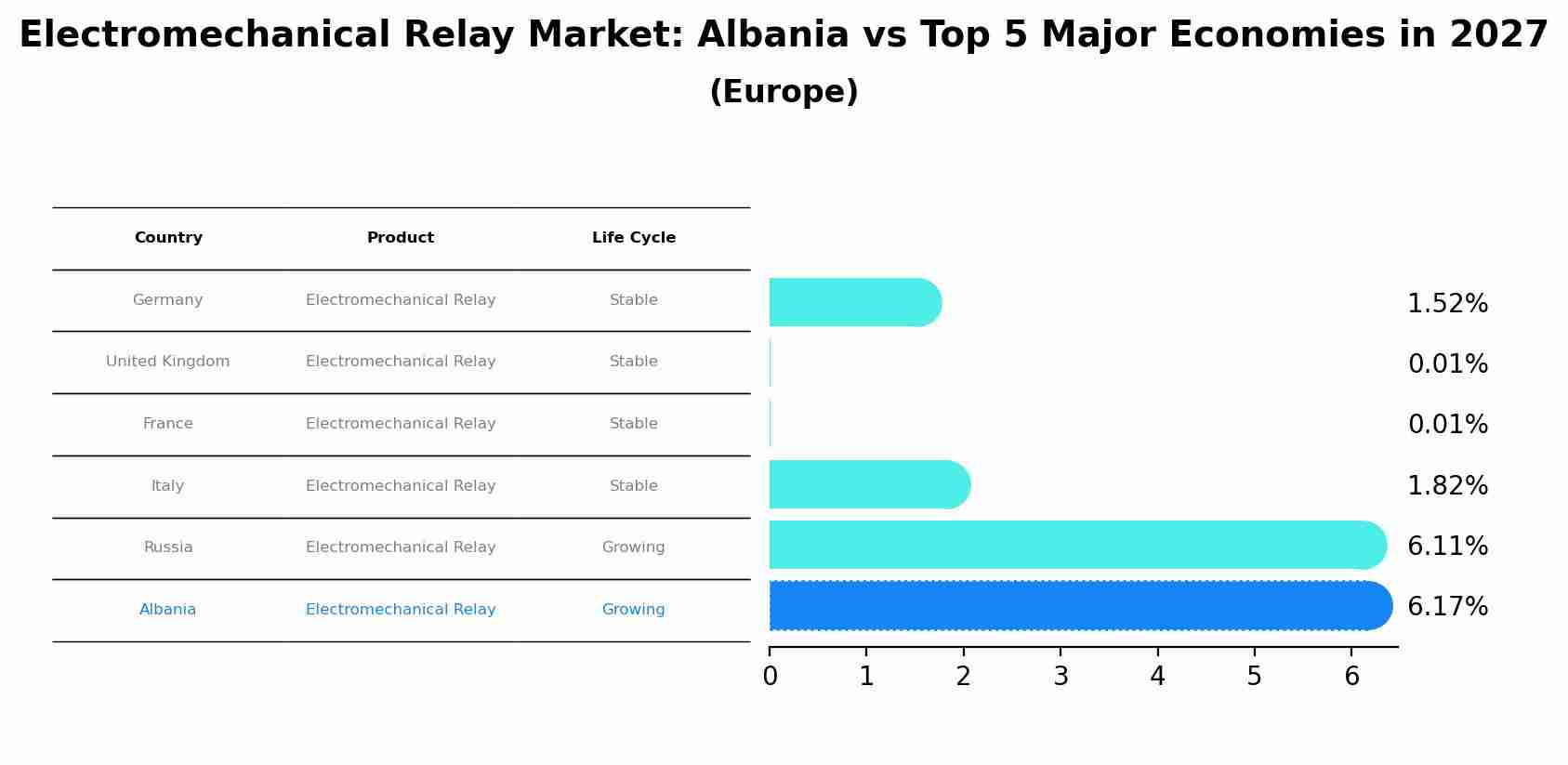 Electromechanical Relay Market: Albania vs Top 5 Major Economies in 2027
(Europe)

| Country | Product | Life Cycle |
|---|---|---|
| Germany | Electromechanical Relay | Stable |
| United Kingdom | Electromechanical Relay | Stable |
| France | Electromechanical Relay | Stable |
| Italy | Electromechanical Relay | Stable |
| Russia | Electromechanical Relay | Growing |
| Albania | Electromechanical Relay | Growing |

1.52%
0.01%
0.01%
1.82%
6.11%
6.17%

0 1 2 3 4 5 6